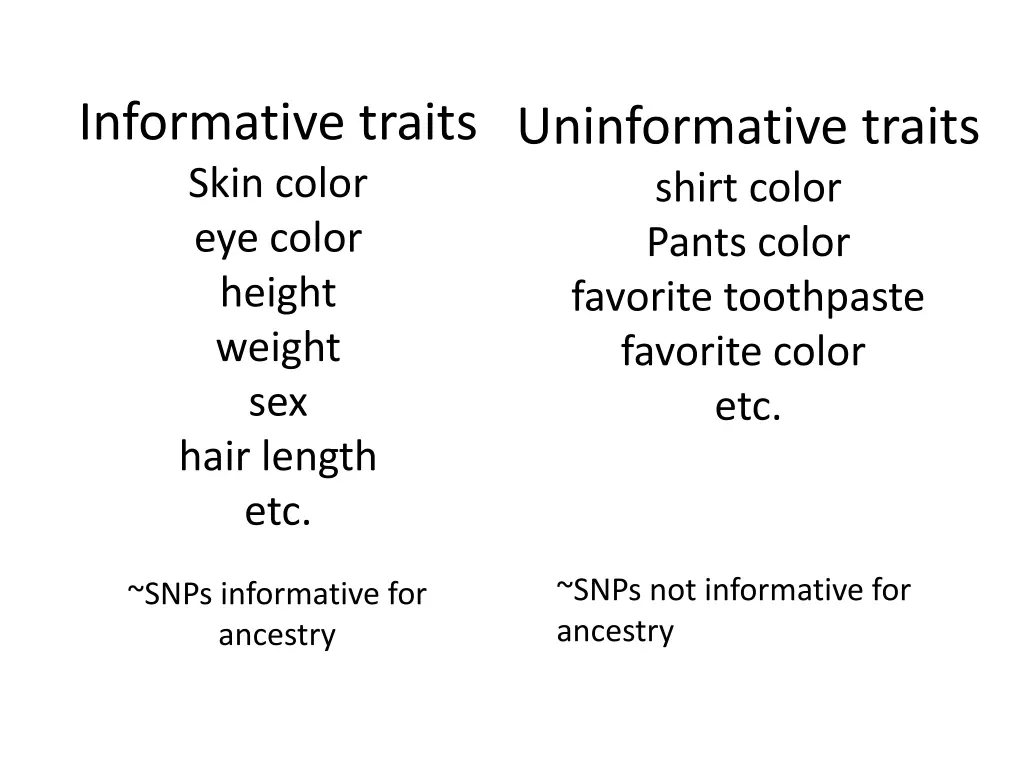 Informative traits
Skin color
eye color
height
weight
sex
hair length
etc.

~SNPs informative for ancestry

Uninformative traits
shirt color
Pants color
favorite toothpaste
favorite color
etc.

~SNPs not informative for ancestry